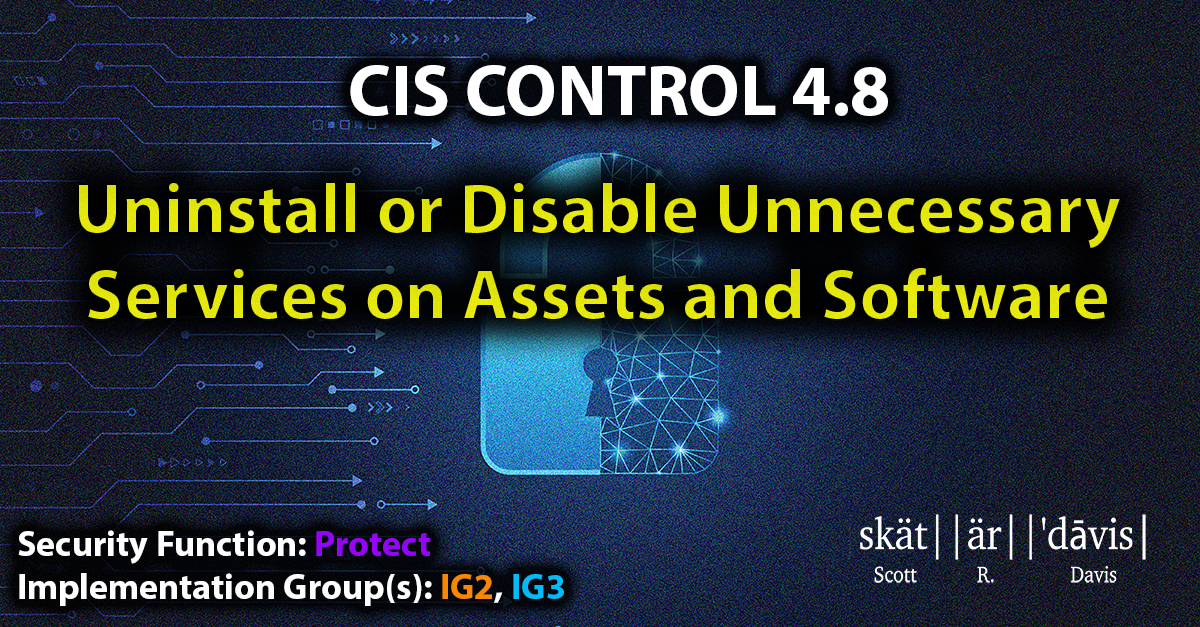 CIS CONTROL 4.8

Uninstall or Disable Unnecessary Services on Assets and Software

Security Function: Protect
Implementation Group(s): IG2, IG3

skät| |är| |'dāvis|
Scott R. Davis